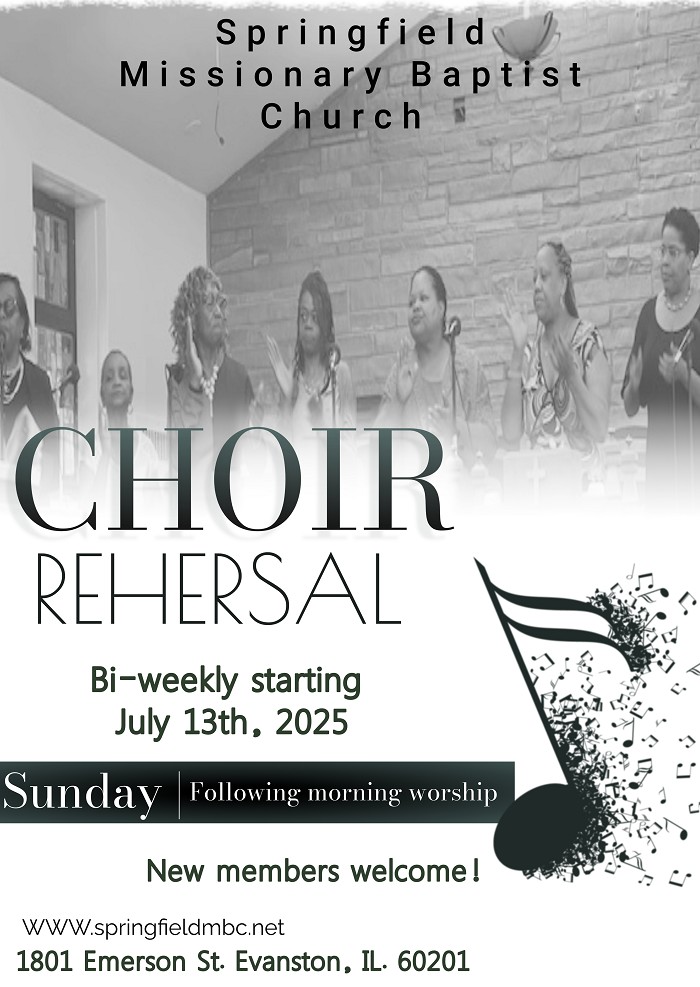 Springfield Missionary Baptist Church

CHOIR
REHERSAL

Bi-weekly starting
July 13th, 2025

Sunday | Following morning worship

New members welcome!

WWW.springfieldmbc.net
1801 Emerson St. Evanston, IL. 60201